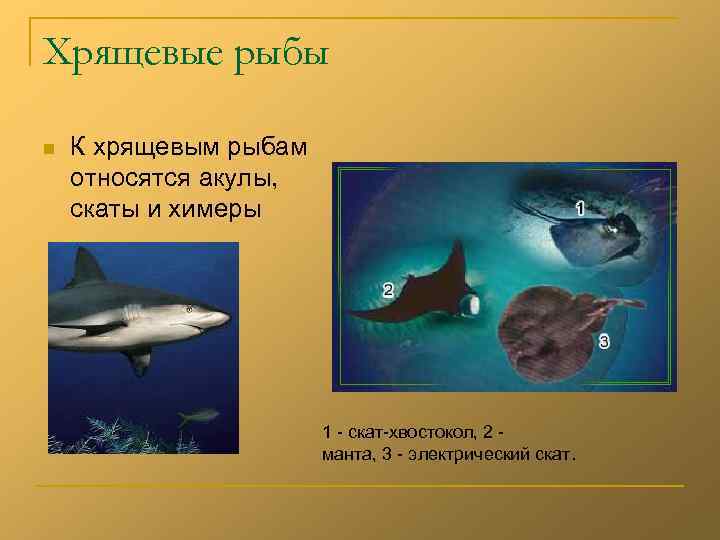 Хрящевые рыбы

К хрящевым рыбам относятся акулы, скаты и химеры

1

2

3

1 - скат-хвостокол, 2 - манта, 3 - электрический скат.